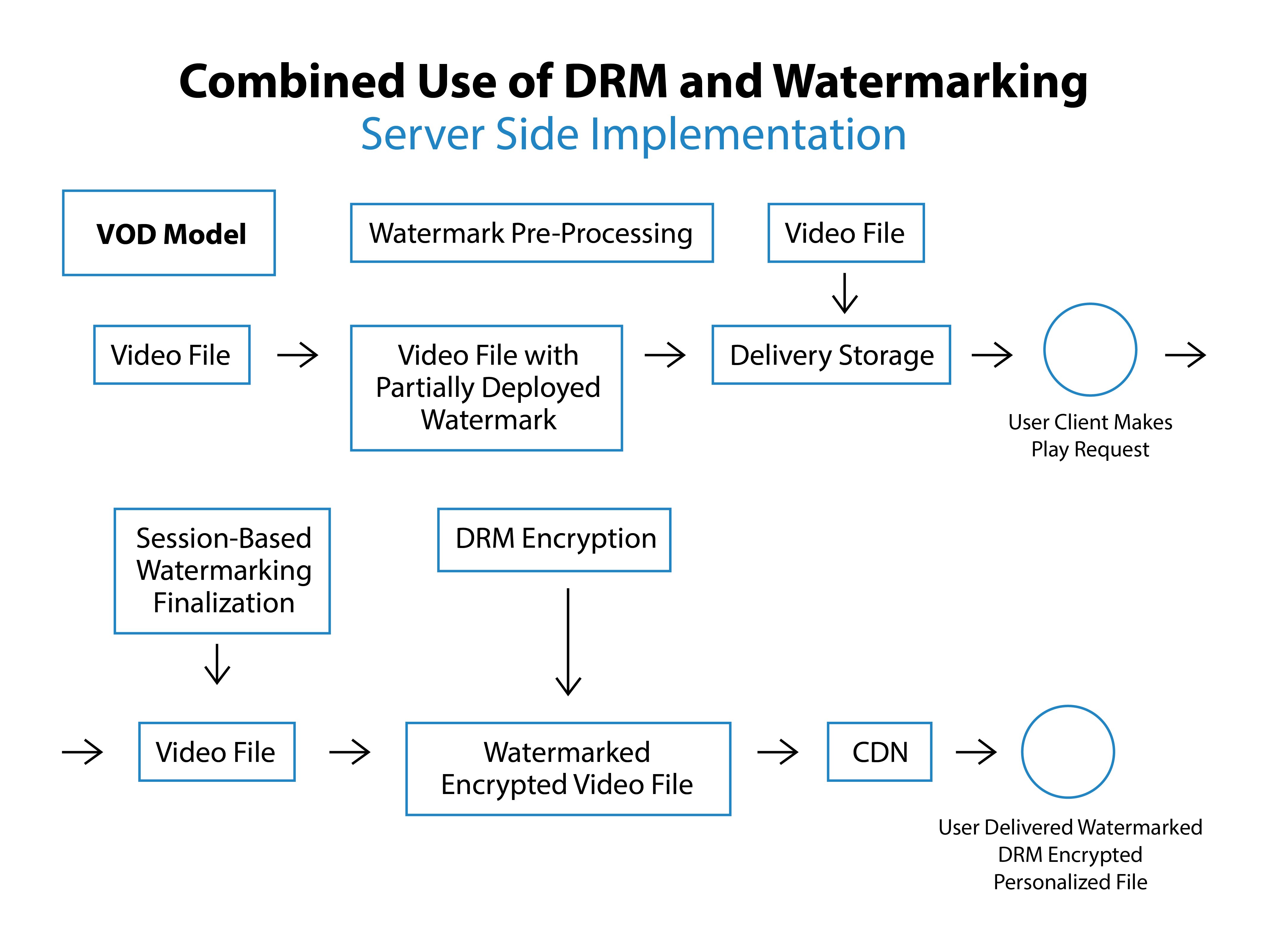 Combined Use of DRM and Watermarking
Server Side Implementation

VOD Model

Watermark Pre-Processing

Video File

Video File

Video File with Partially Deployed Watermark

Delivery Storage

User Client Makes Play Request

Session-Based Watermarking Finalization

DRM Encryption

Video File

Watermarked Encrypted Video File

CDN

User Delivered Watermarked DRM Encrypted Personalized File